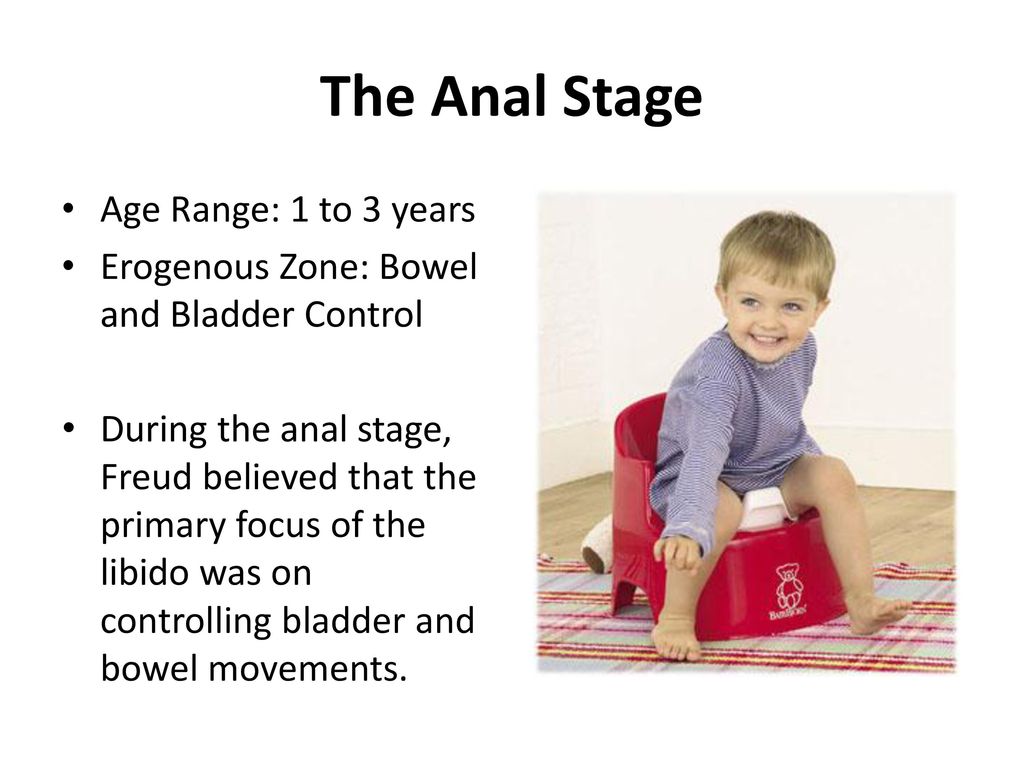 The Anal Stage

• Age Range: 1 to 3 years
• Erogenous Zone: Bowel and Bladder Control

• During the anal stage, Freud believed that the primary focus of the libido was on controlling bladder and bowel movements.

BABYBJÖRN